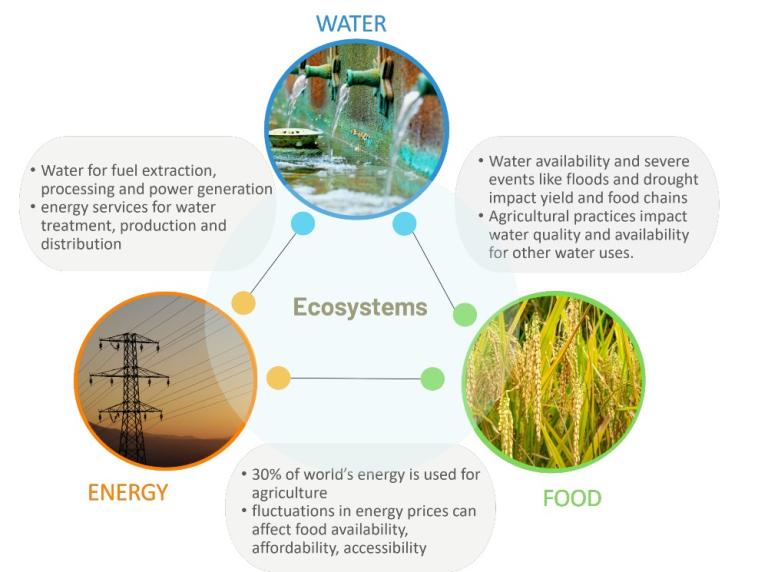 WATER

• Water for fuel extraction, processing and power generation
• energy services for water treatment, production and distribution

• Water availability and severe events like floods and drought impact yield and food chains
• Agricultural practices impact water quality and availability for other water uses.

Ecosystems

ENERGY

• 30% of world's energy is used for agriculture
• fluctuations in energy prices can affect food availability, affordability, accessibility

FOOD